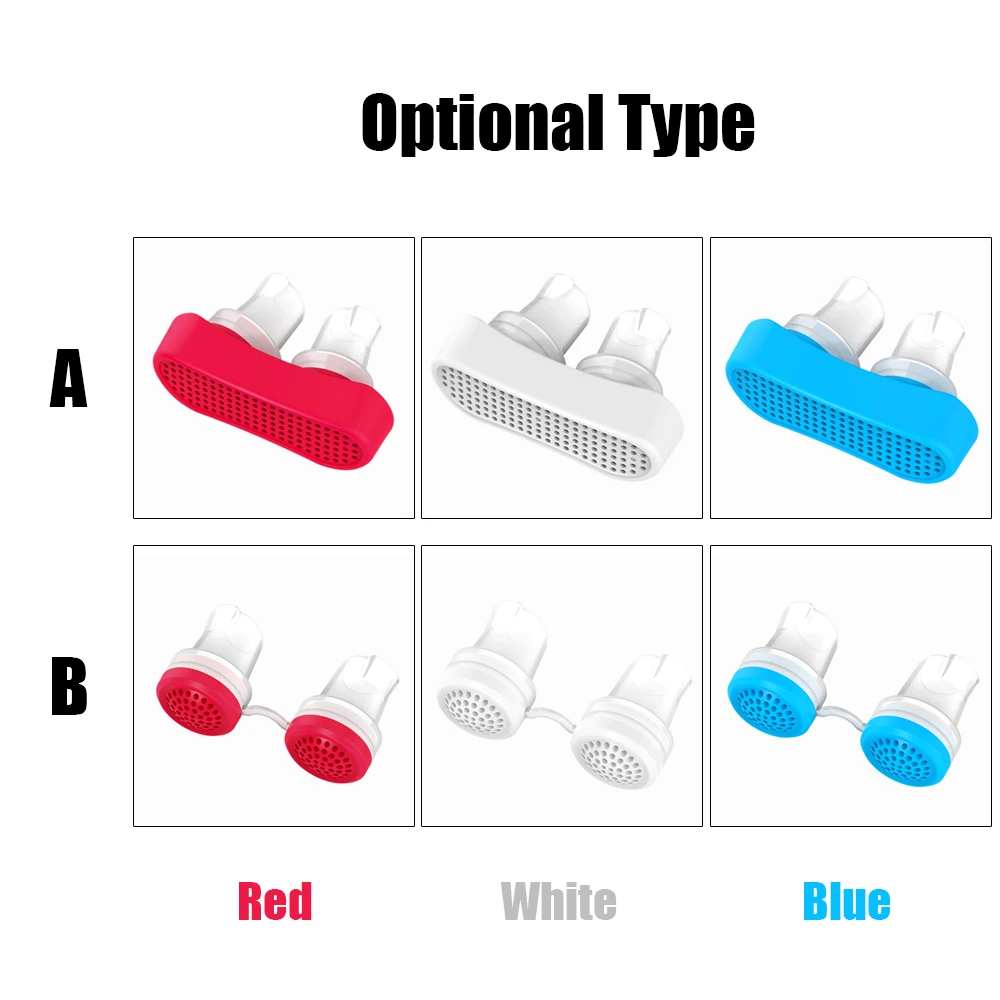 Optional Type

A

B

Red

White

Blue